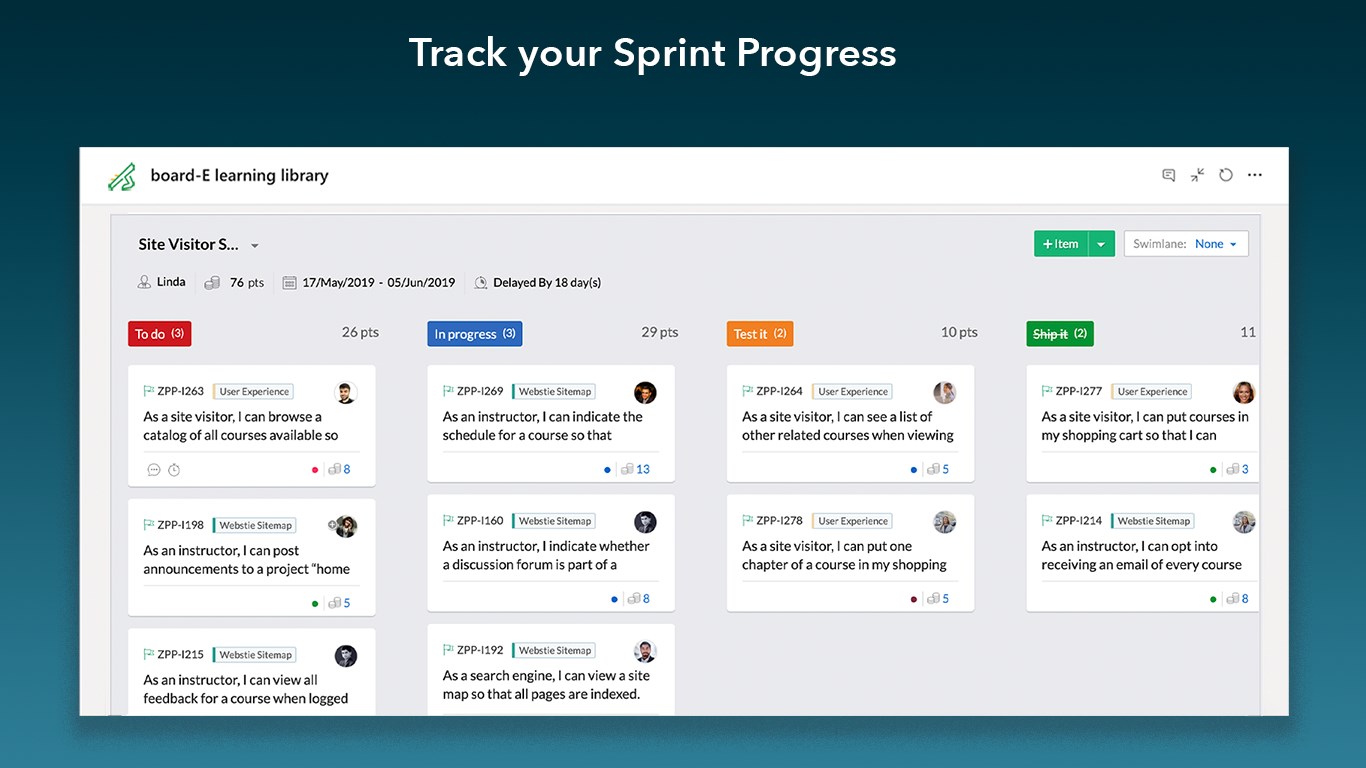 Track your Sprint Progress

board-E learning library

Site Visitor S...

+ Item

Swimlane: None

Linda 76 pts 17/May/2019 - 05/Jun/2019 Delayed By 18 day(s)

To do (3) 26 pts

ZPP-I263 User Experience
As a site visitor, I can browse a catalog of all courses available so
8

ZPP-I198 Webstie Sitemap
As an instructor, I can post announcements to a project "home
5

ZPP-I215 Webstie Sitemap
As an instructor, I can view all feedback for a course when logged

In progress (3) 29 pts

ZPP-I269 Webstie Sitemap
As an instructor, I can indicate the schedule for a course so that
13

ZPP-I160 Webstie Sitemap
As an instructor, I indicate whether a discussion forum is part of a
8

ZPP-I192 Webstie Sitemap
As a search engine, I can view a site map so that all pages are indexed.

Test it (2) 10 pts

ZPP-I264 User Experience
As a site visitor, I can see a list of other related courses when viewing
5

ZPP-I278 User Experience
As a site visitor, I can put one chapter of a course in my shopping
5

Ship it (2) 11

ZPP-I277 User Experience
As a site visitor, I can put courses in my shopping cart so that I can
3

ZPP-I214 Webstie Sitemap
As an instructor, I can opt into receiving an email of every course
8